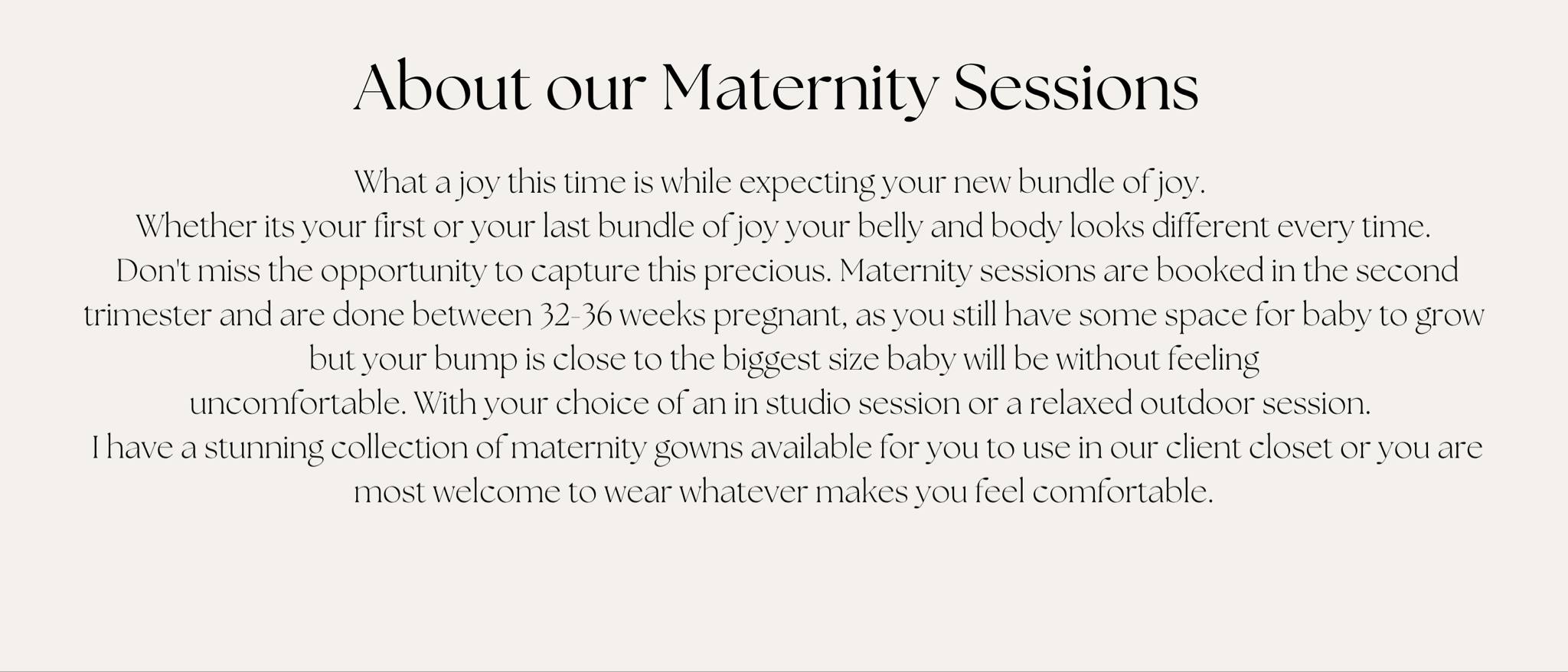 About our Maternity Sessions

What a joy this time is while expecting your new bundle of joy.
Whether its your first or your last bundle of joy your belly and body looks different every time.
Don't miss the opportunity to capture this precious. Maternity sessions are booked in the second trimester and are done between 32-36 weeks pregnant, as you still have some space for baby to grow but your bump is close to the biggest size baby will be without feeling
uncomfortable. With your choice of an in studio session or a relaxed outdoor session.
I have a stunning collection of maternity gowns available for you to use in our client closet or you are most welcome to wear whatever makes you feel comfortable.